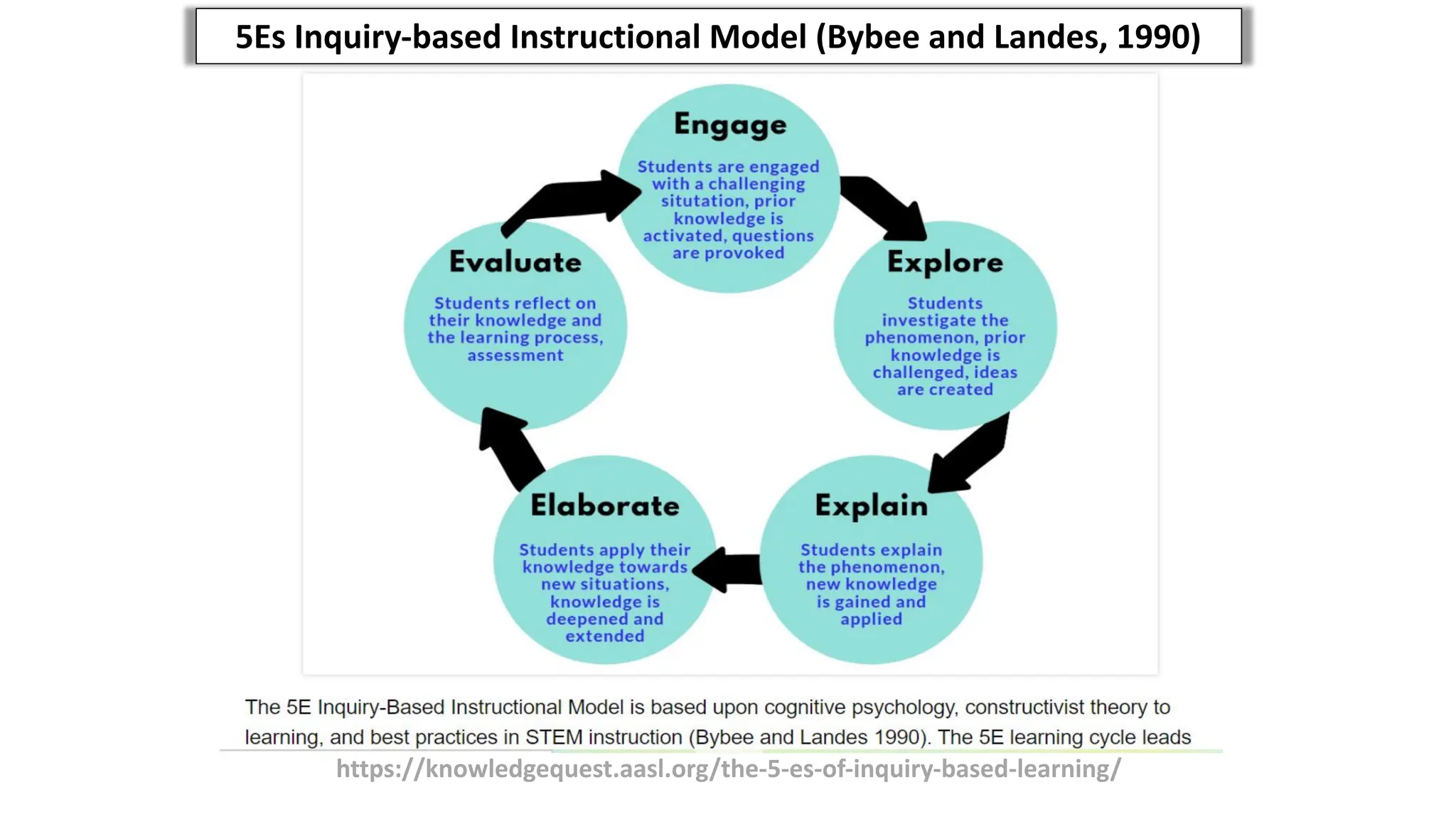 5Es Inquiry-based Instructional Model (Bybee and Landes, 1990)

Engage

Students are engaged with a challenging situtation, prior knowledge is activated, questions are provoked

Explore

Students investigate the phenomenon, prior knowledge is challenged, ideas are created

Explain

Students explain the phenomenon, new knowledge is gained and applied

Elaborate

Students apply their knowledge towards new situations, knowledge is deepened and extended

Evaluate

Students reflect on their knowledge and the learning process, assessment

The 5E Inquiry-Based Instructional Model is based upon cognitive psychology, constructivist theory to learning, and best practices in STEM instruction (Bybee and Landes 1990). The 5E learning cycle leads

https://knowledgequest.aasl.org/the-5-es-of-inquiry-based-learning/